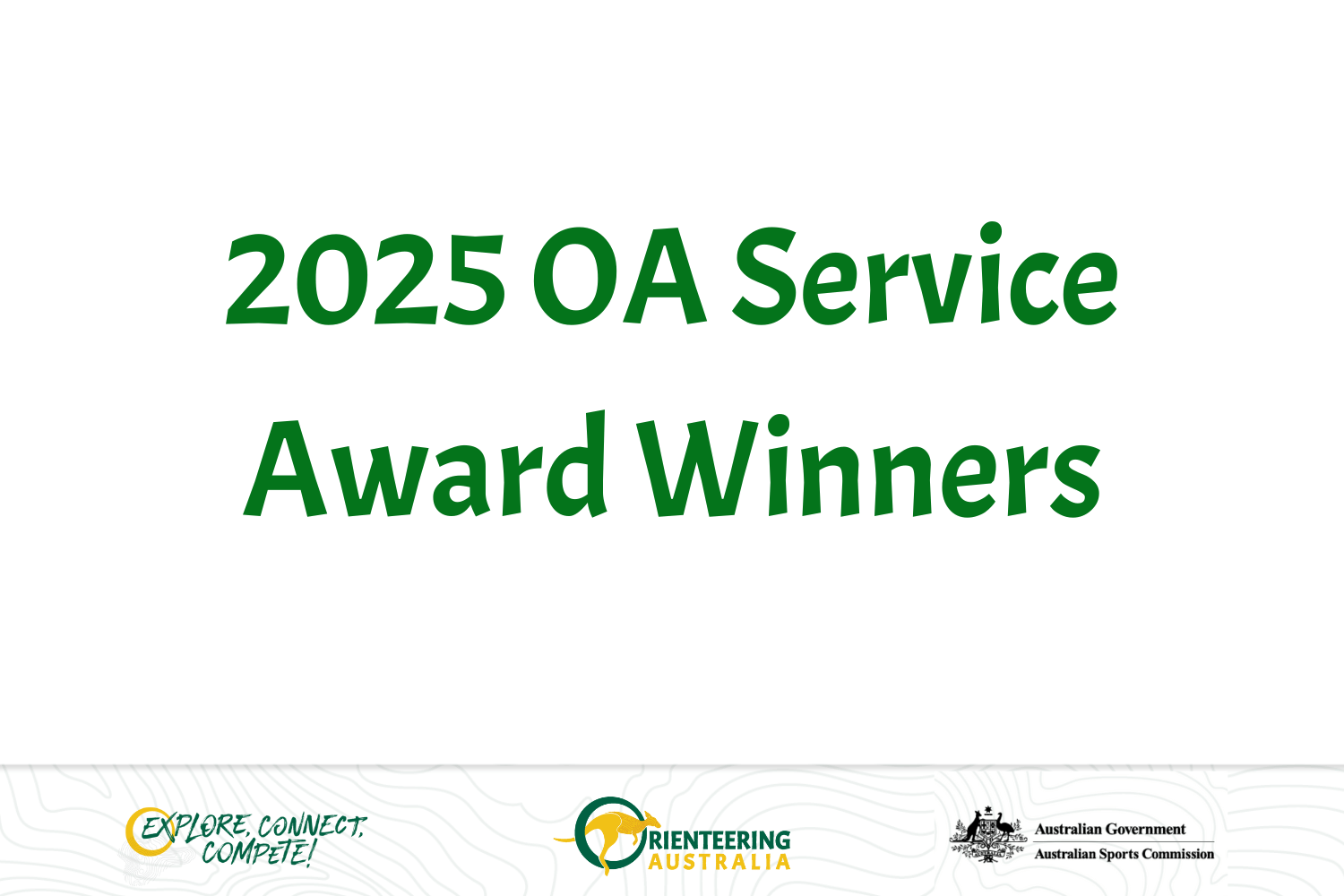 2025 OA Service Award Winners

EXPLORE, CONNECT, COMPETE!

ORIENTEERING AUSTRALIA

Australian Government
Australian Sports Commission